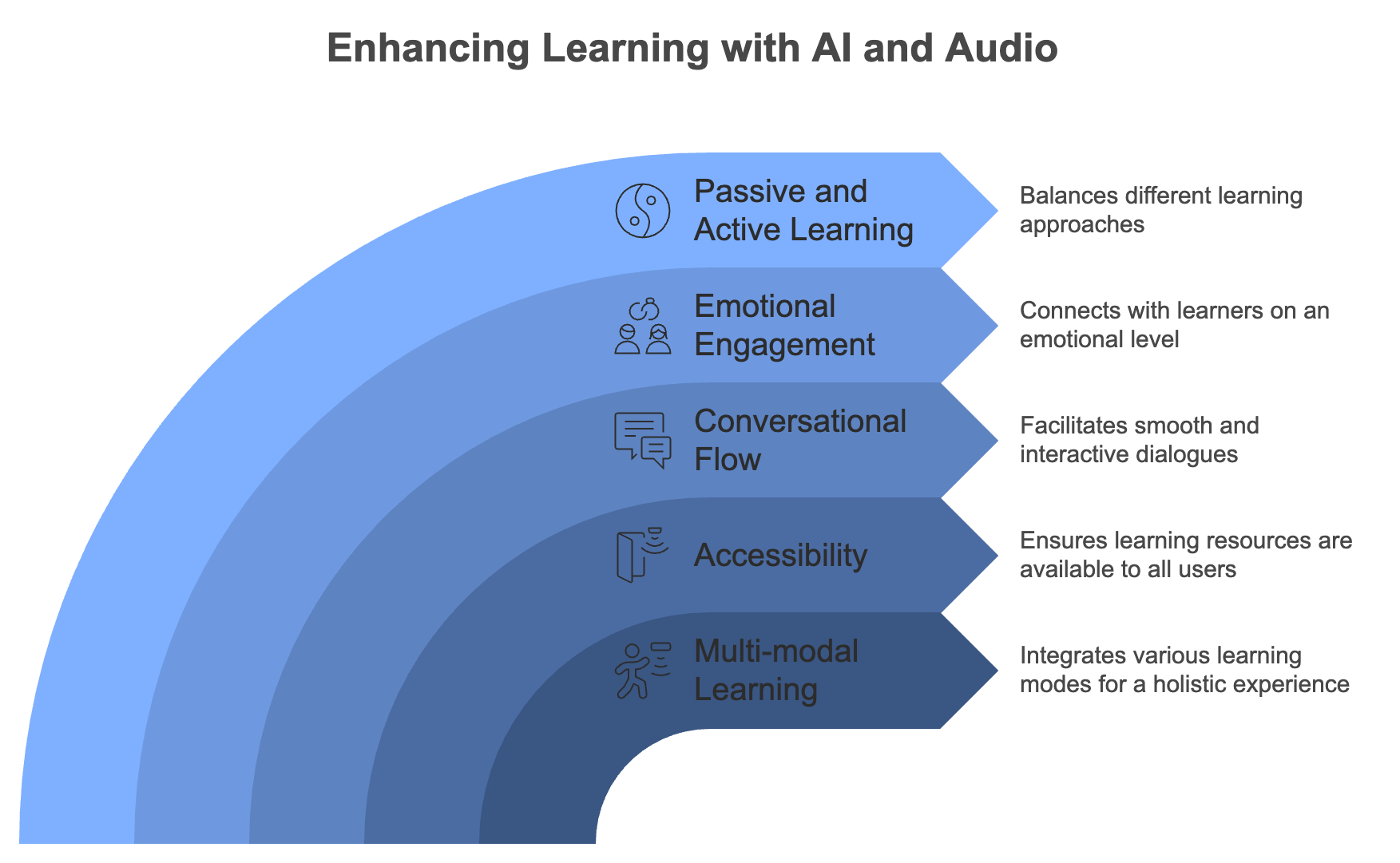 Enhancing Learning with AI and Audio

Passive and Active Learning

Balances different learning approaches

Emotional Engagement

Connects with learners on an emotional level

Conversational Flow

Facilitates smooth and interactive dialogues

Accessibility

Ensures learning resources are available to all users

Multi-modal Learning

Integrates various learning modes for a holistic experience